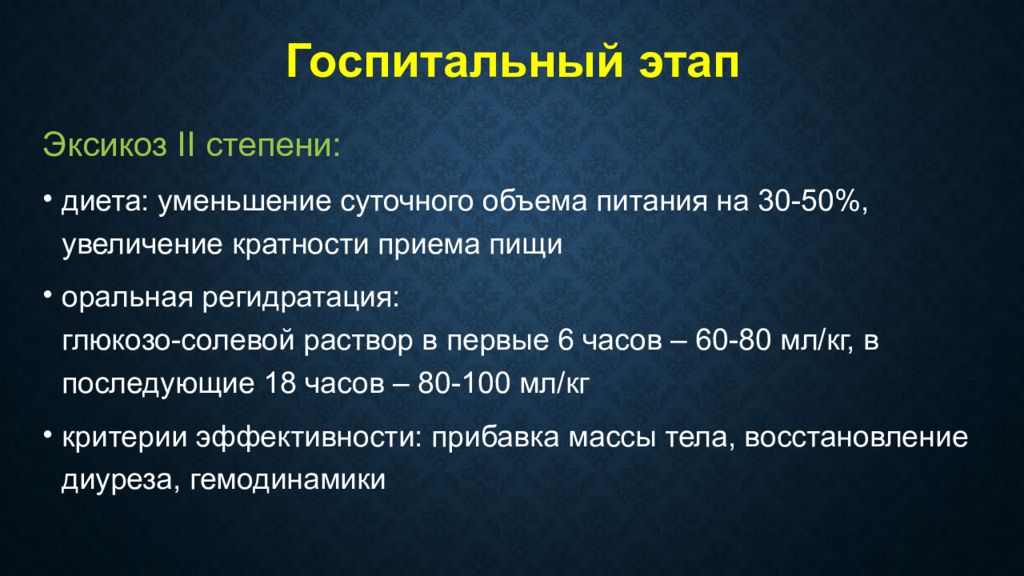 Госпитальный этап

Эксикоз II степени:

• диета: уменьшение суточного объема питания на 30-50%, увеличение кратности приема пищи

• оральная регидратация:
глюкозо-солевой раствор в первые 6 часов – 60-80 мл/кг, в последующие 18 часов – 80-100 мл/кг

• критерии эффективности: прибавка массы тела, восстановление диуреза, гемодинамики